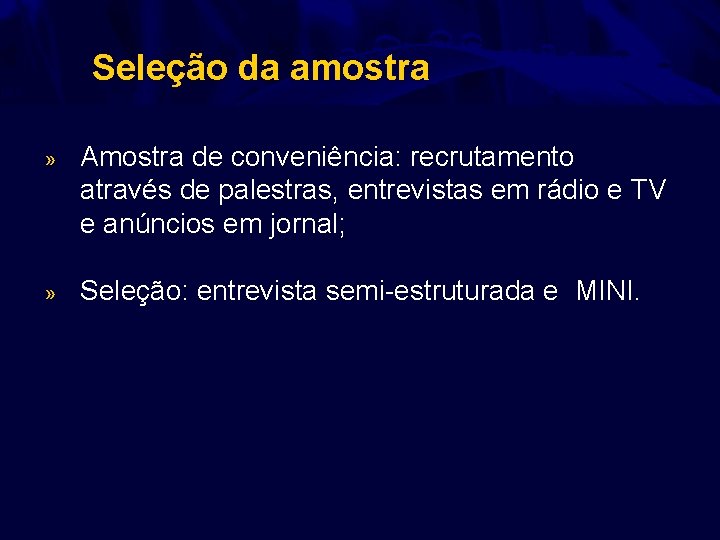 Seleção da amostra

» Amostra de conveniência: recrutamento através de palestras, entrevistas em rádio e TV e anúncios em jornal;

» Seleção: entrevista semi-estruturada e MINI.